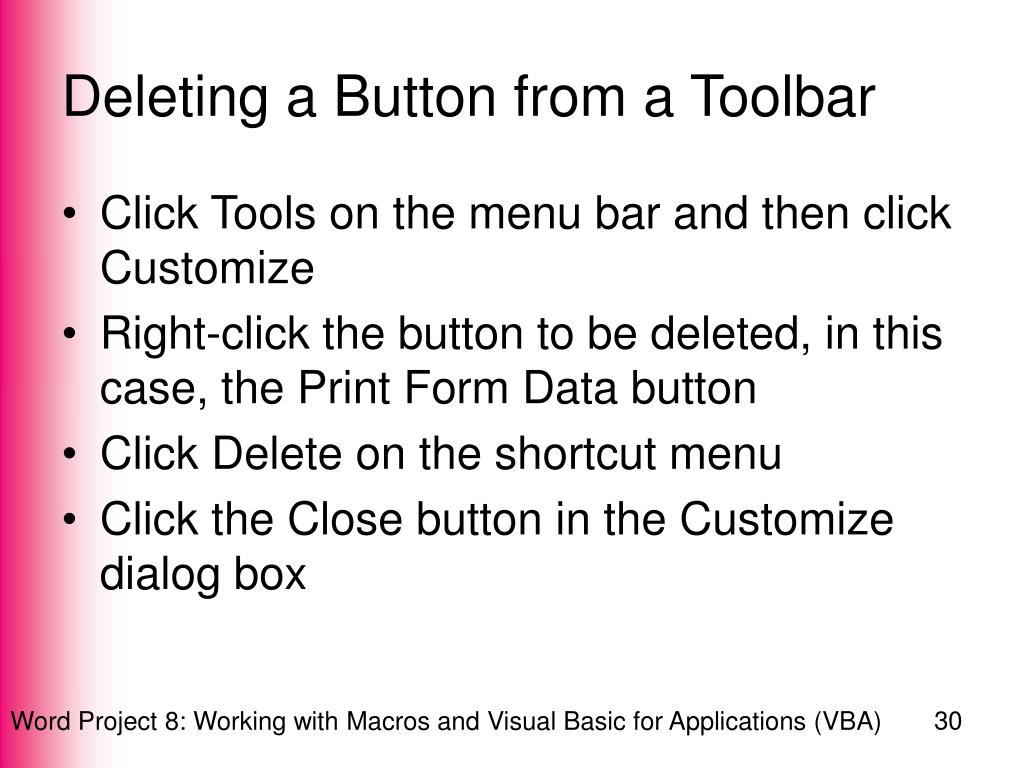 Deleting a Button from a Toolbar

• Click Tools on the menu bar and then click Customize
• Right-click the button to be deleted, in this case, the Print Form Data button
• Click Delete on the shortcut menu
• Click the Close button in the Customize dialog box

Word Project 8: Working with Macros and Visual Basic for Applications (VBA) 30